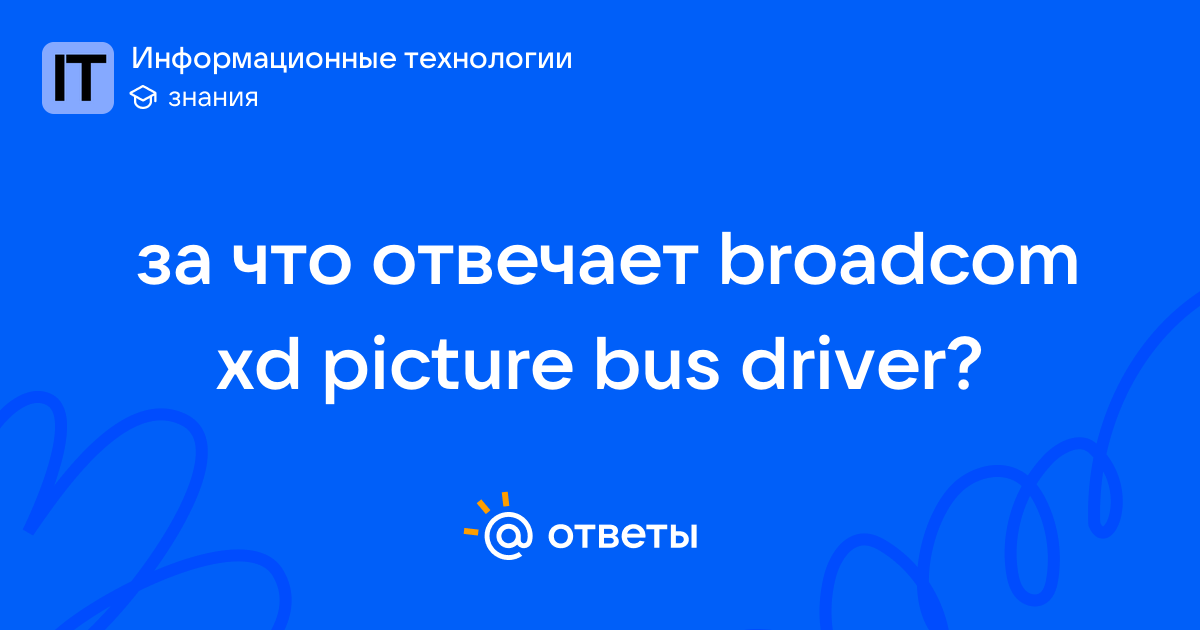 IT
Информационные технологии
знания

за что отвечает broadcom xd picture bus driver?

@ ответы